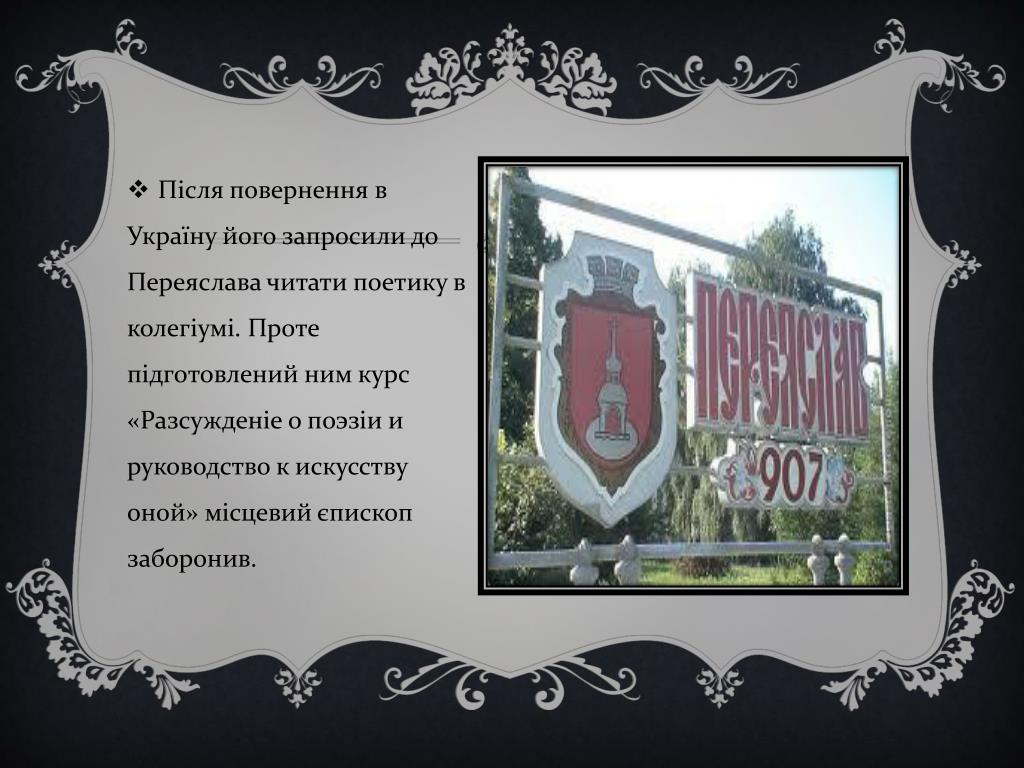 ❖ Після повернення в Україну його запросили до Переяслава читати поетику в колегіумі. Проте підготовлений ним курс «Разсужденіе о поэзіи и руководство к искусству оной» місцевий єпископ заборонив.

ПЕРЕЯСЛАВ

907